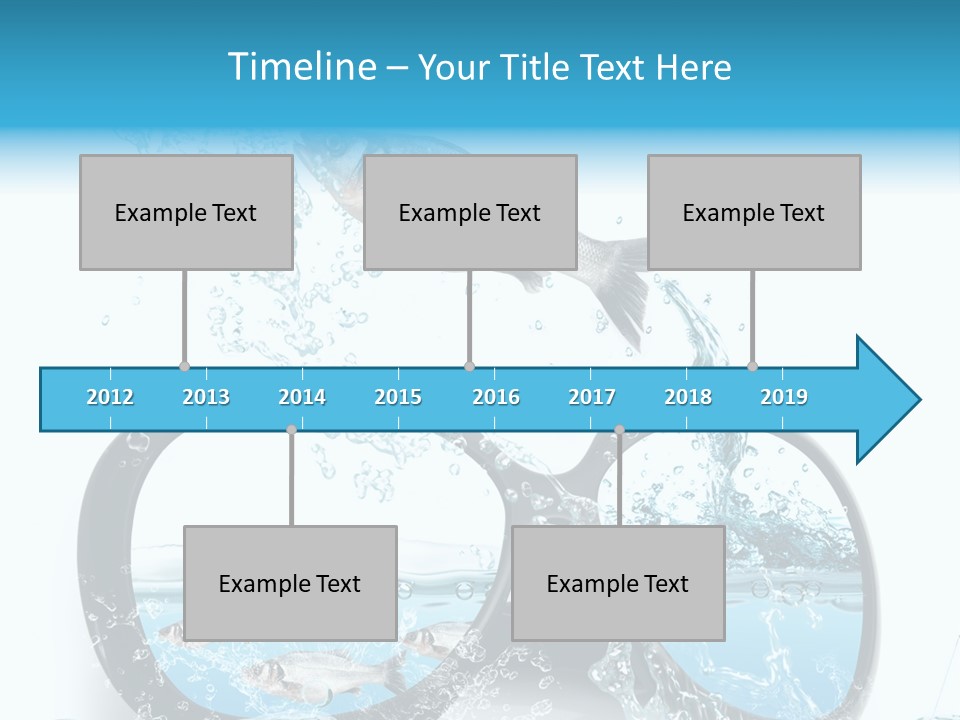 Timeline – Your Title Text Here

Example Text

Example Text

Example Text

2012 2013 2014 2015 2016 2017 2018 2019

Example Text

Example Text